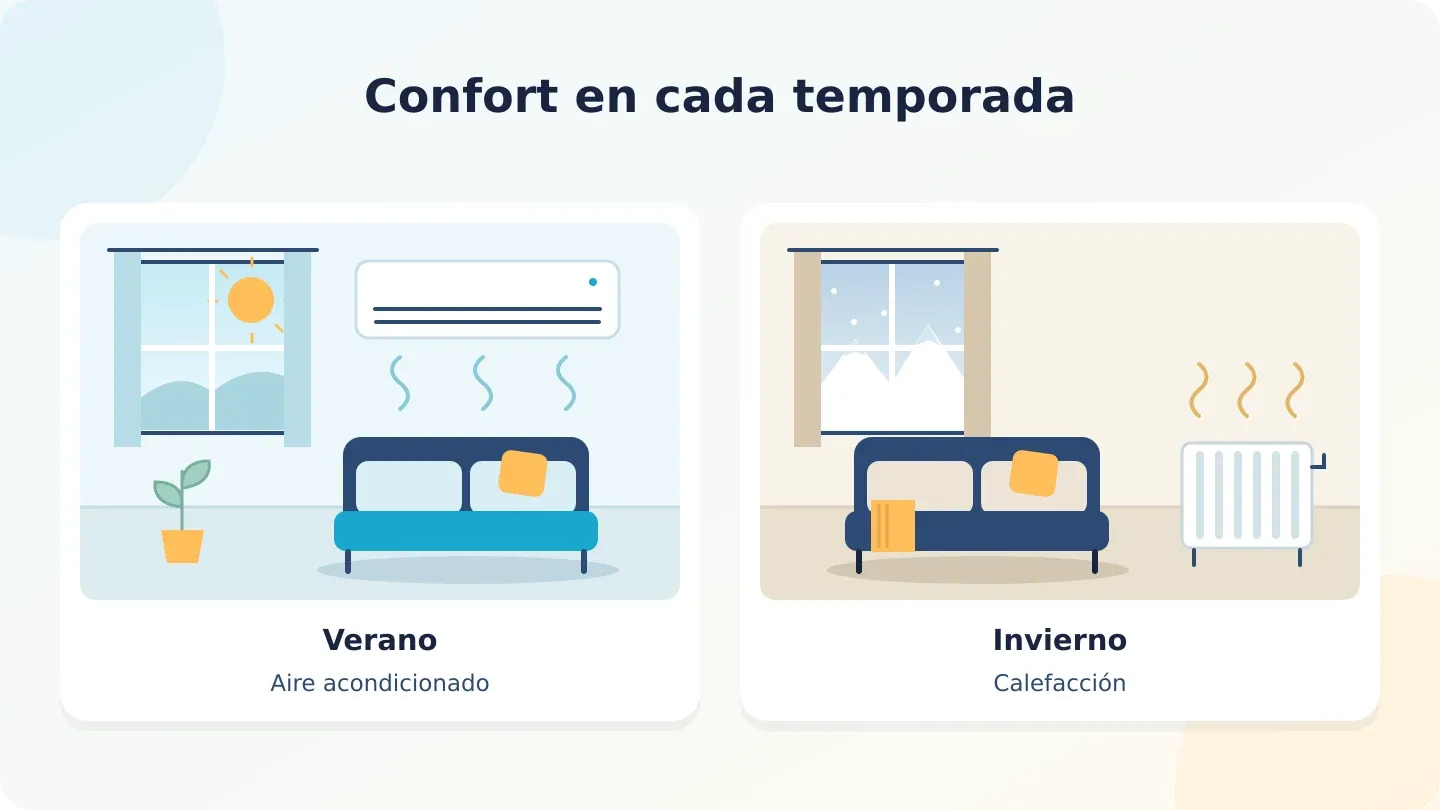 Confort en cada temporada

Verano

Aire acondicionado

Invierno

Calefacción